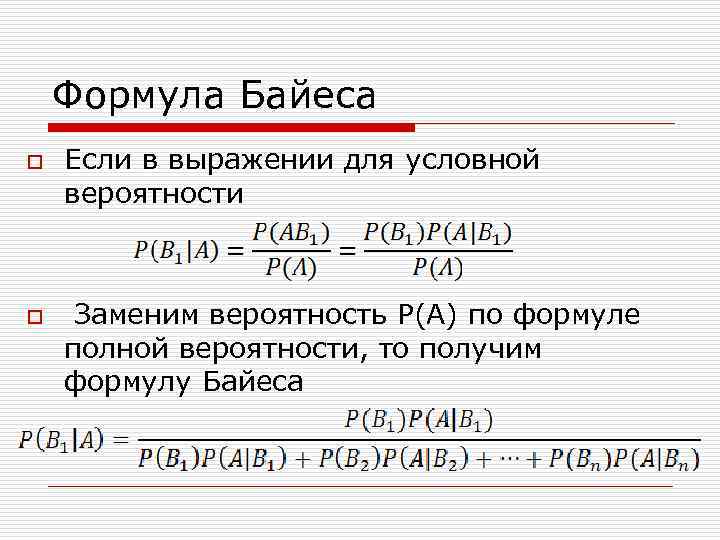 Формула Байеса

Если в выражении для условной вероятности

$P(B_1|A) = \frac{P(AB_1)}{P(A)} = \frac{P(B_1)P(A|B_1)}{P(A)}$

Заменим вероятность P(A) по формуле полной вероятности, то получим формулу Байеса

$P(B_1|A) = \frac{P(B_1)P(A|B_1)}{P(B_1)P(A|B_1) + P(B_2)P(A|B_2) + \cdots + P(B_n)P(A|B_n)}$